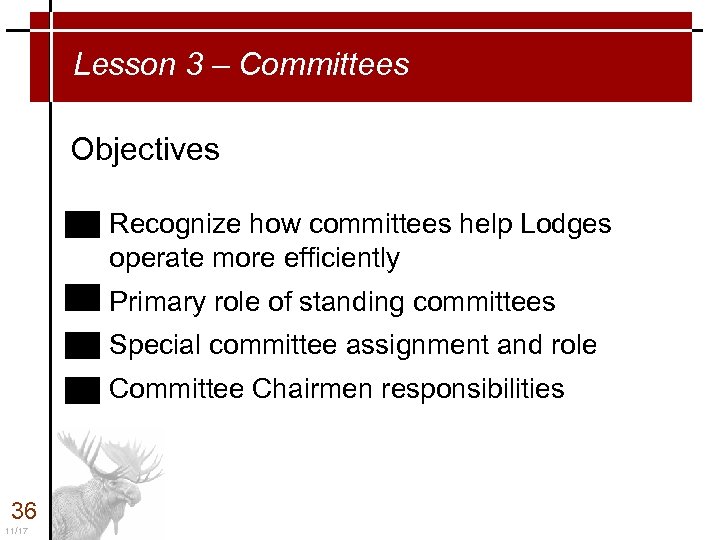 Lesson 3 – Committees

Objectives

- Recognize how committees help Lodges operate more efficiently
- Primary role of standing committees
- Special committee assignment and role
- Committee Chairmen responsibilities

36

11/17